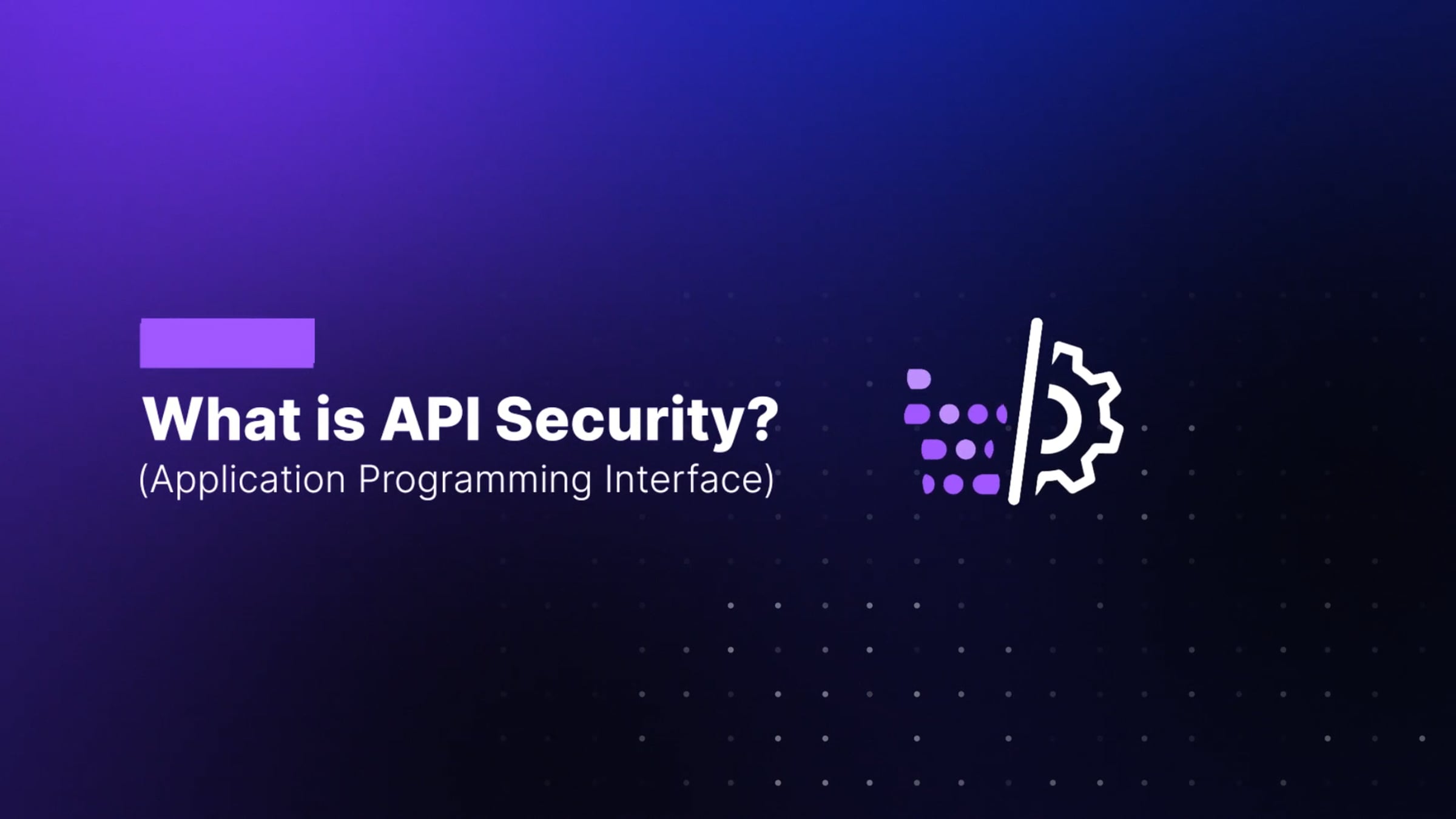 What is API Security?
(Application Programming Interface)